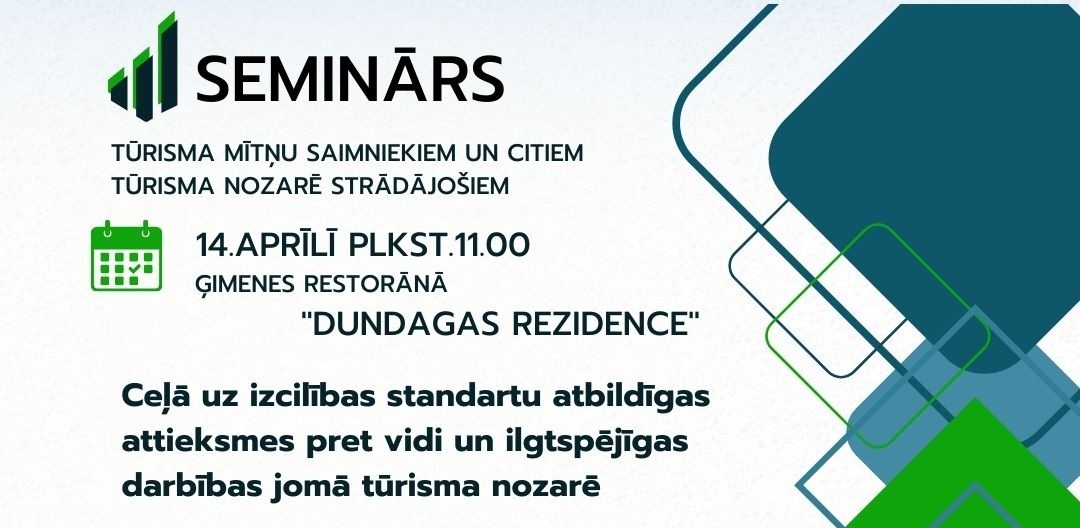 SEMINĀRS

TŪRISMA MĪTŅU SAIMNIEKIEM UN CITIEM TŪRISMA NOZARĒ STRĀDĀJOŠIEM

14.APRĪLĪ PLKST.11.00
ĢIMENES RESTORĀNĀ
"DUNDAGAS REZIDENCE"

Ceļā uz izcilības standartu atbildīgas attieksmes pret vidi un ilgtspējīgas darbības jomā tūrisma nozarē